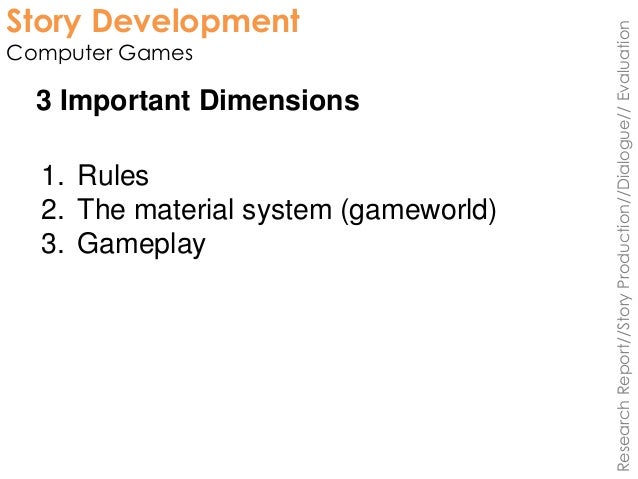 Story Development
Computer Games

3 Important Dimensions

1. Rules
2. The material system (gameworld)
3. Gameplay

Research Report//Story Production//Dialogue// Evaluation